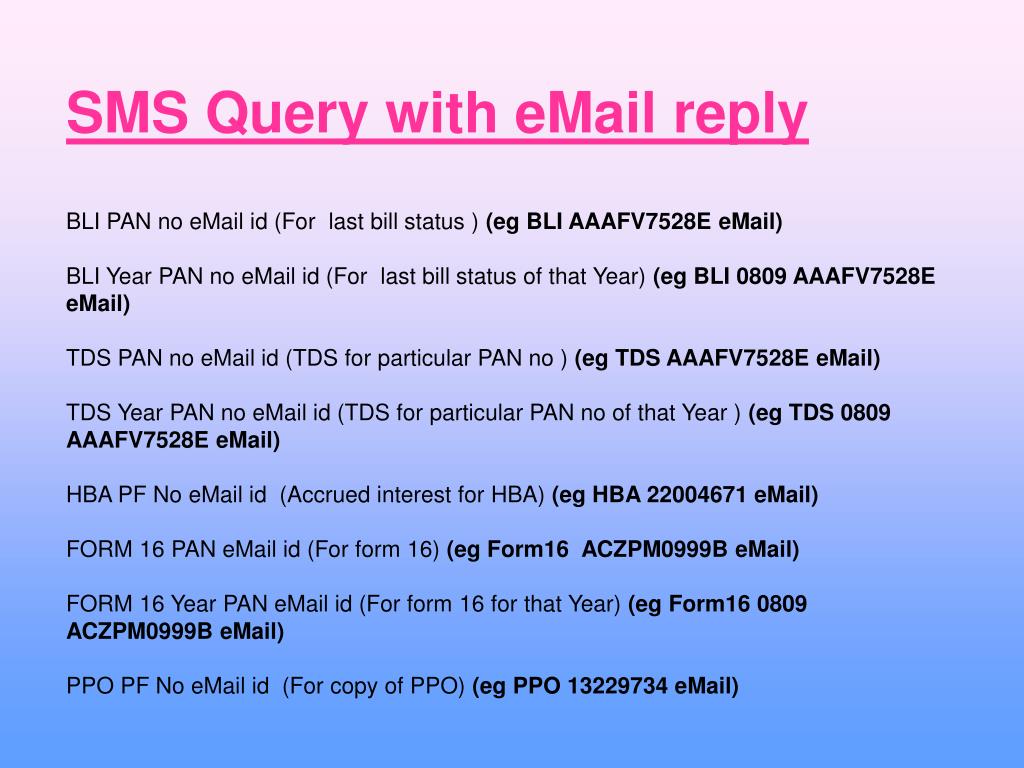 SMS Query with eMail reply

BLI PAN no eMail id (For last bill status ) (eg BLI AAAFV7528E eMail)

BLI Year PAN no eMail id (For last bill status of that Year) (eg BLI 0809 AAAFV7528E eMail)

TDS PAN no eMail id (TDS for particular PAN no ) (eg TDS AAAFV7528E eMail)

TDS Year PAN no eMail id (TDS for particular PAN no of that Year ) (eg TDS 0809 AAAFV7528E eMail)

HBA PF No eMail id (Accrued interest for HBA) (eg HBA 22004671 eMail)

FORM 16 PAN eMail id (For form 16) (eg Form16 ACZPM0999B eMail)

FORM 16 Year PAN eMail id (For form 16 for that Year) (eg Form16 0809 ACZPM0999B eMail)

PPO PF No eMail id (For copy of PPO) (eg PPO 13229734 eMail)